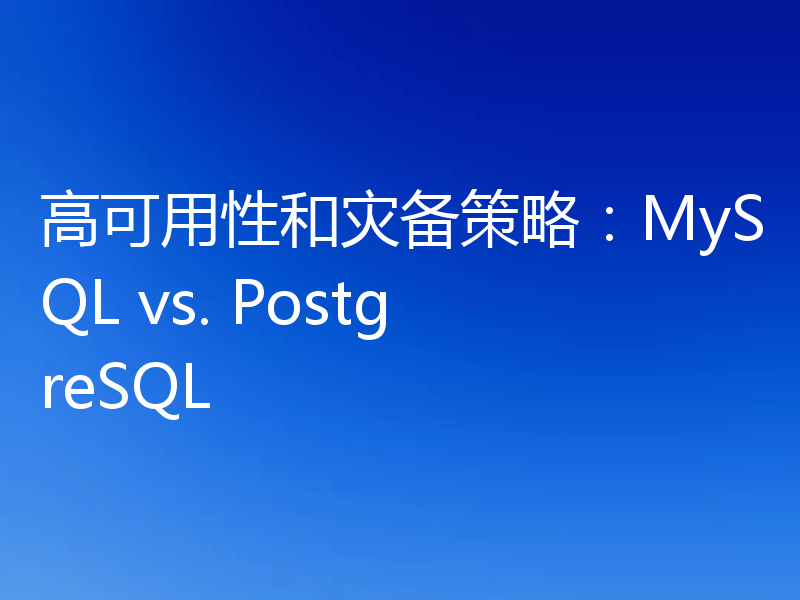 高可用性和灾备策略：MySQL vs. PostgreSQL